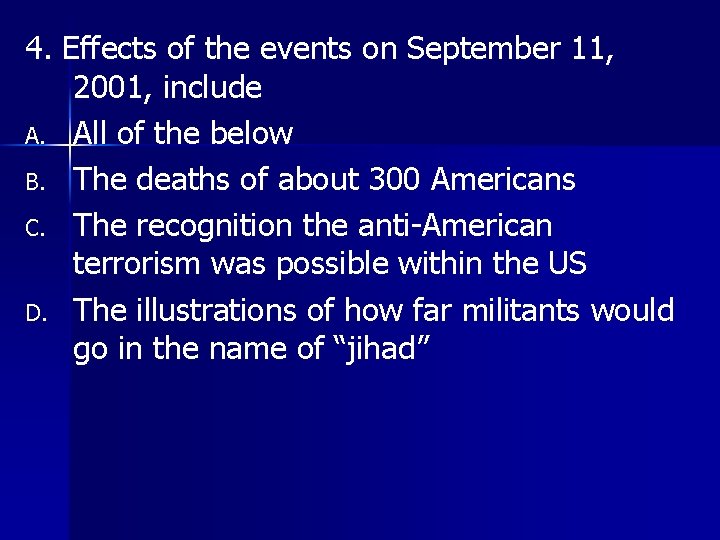 4. Effects of the events on September 11, 2001, include

A. All of the below

B. The deaths of about 300 Americans

C. The recognition the anti-American terrorism was possible within the US

D. The illustrations of how far militants would go in the name of “jihad”